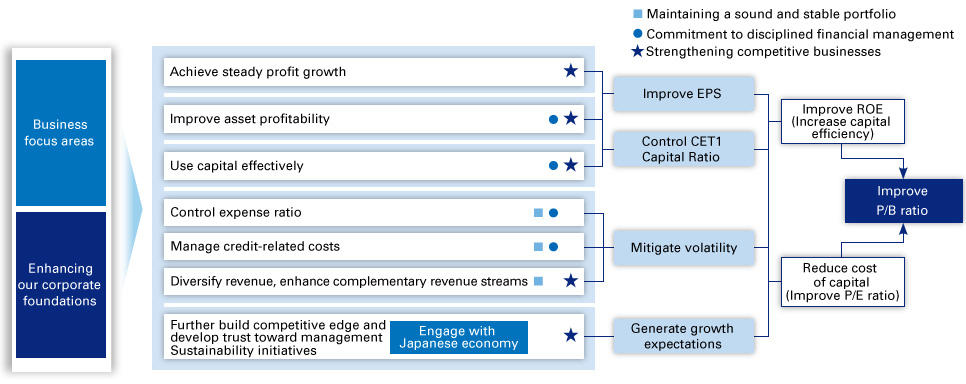 ■ Maintaining a sound and stable portfolio
● Commitment to disciplined financial management
★ Strengthening competitive businesses

Business focus areas

Enhancing our corporate foundations

Achieve steady profit growth ★

Improve asset profitability ● ★

Use capital effectively ● ★

Control expense ratio ■ ●

Manage credit-related costs ■ ●

Diversify revenue, enhance complementary revenue streams ■ ★

Further build competitive edge and develop trust toward management Sustainability initiatives

Engage with Japanese economy ★

Improve EPS

Control CET1 Capital Ratio

Mitigate volatility

Generate growth expectations

Improve ROE (Increase capital efficiency)

Reduce cost of capital (Improve P/E ratio)

Improve P/B ratio